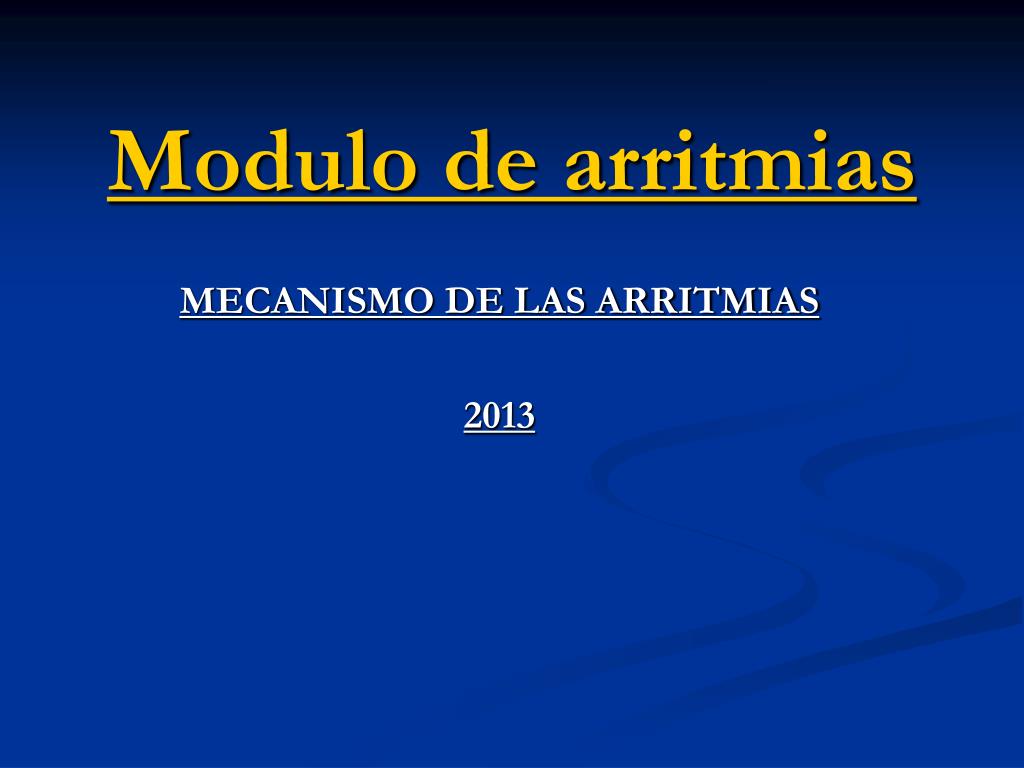 Modulo de arritmias

MECANISMO DE LAS ARRITMIAS

2013